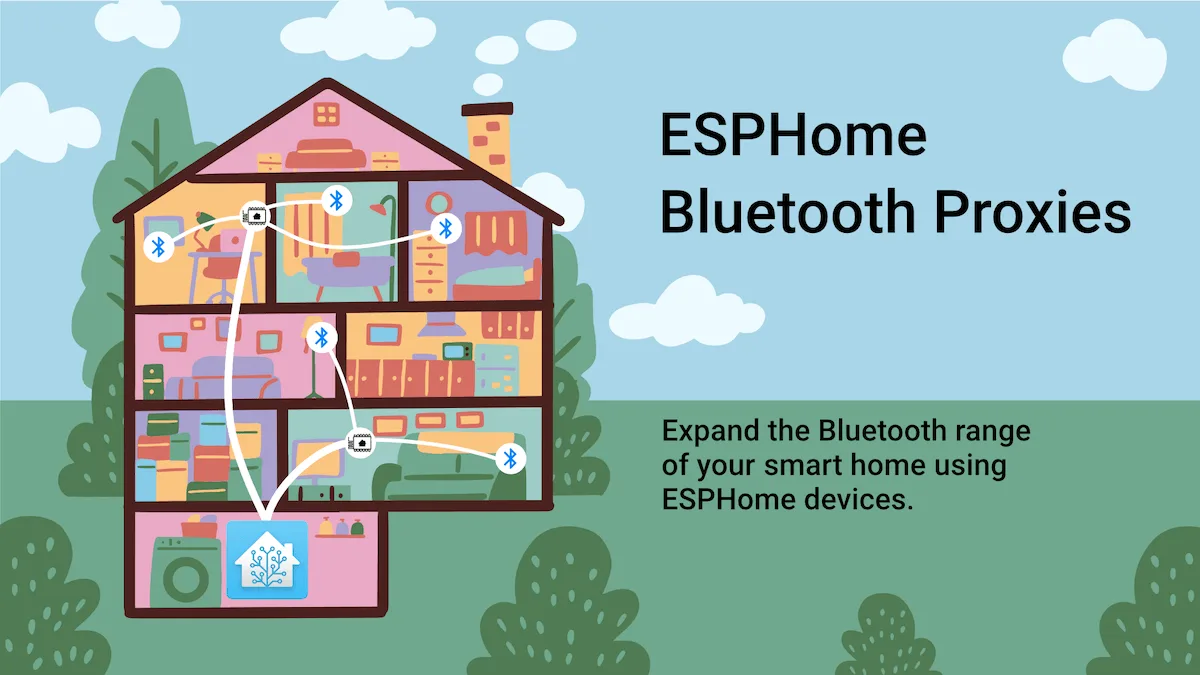 ESPHome Bluetooth Proxies

Expand the Bluetooth range of your smart home using ESPHome devices.